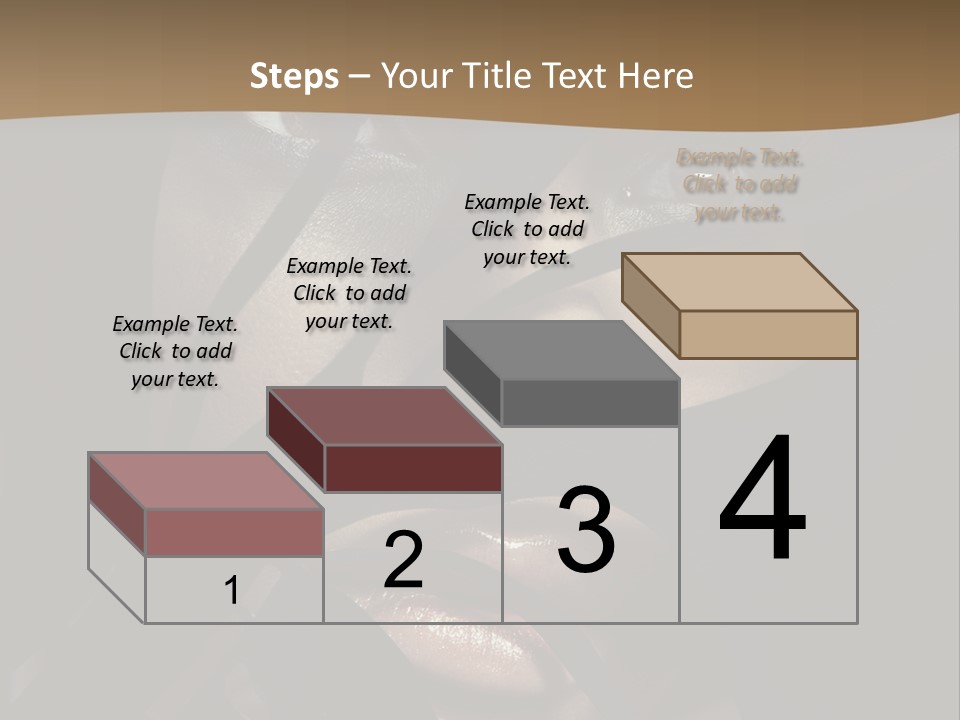 Steps – Your Title Text Here

Example Text. Click to add your text.

Example Text. Click to add your text.

Example Text. Click to add your text.

Example Text. Click to add your text.

1

2

3

4